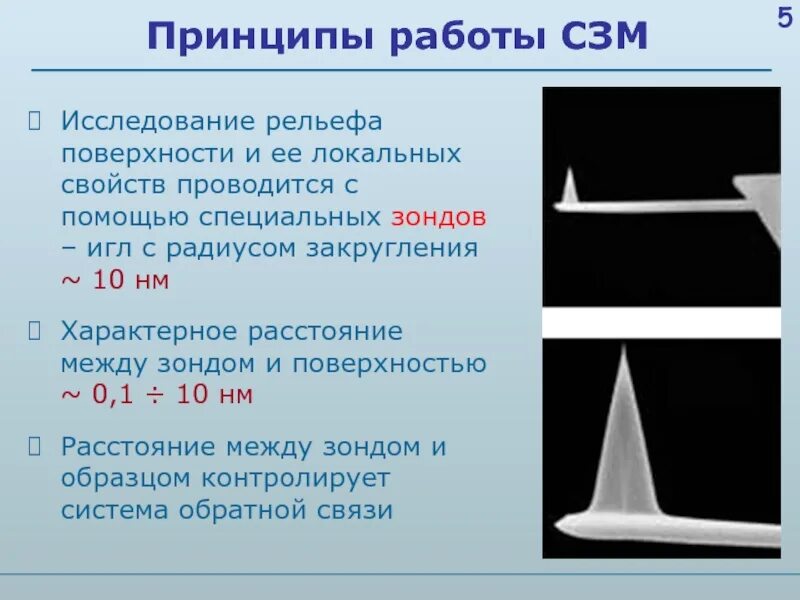 5

Принципы работы СЗМ

Исследование рельефа поверхности и ее локальных свойств проводится с помощью специальных зондов – игл с радиусом закругления ~ 10 нм

Характерное расстояние между зондом и поверхностью ~ 0,1 ÷ 10 нм

Расстояние между зондом и образцом контролирует система обратной связи